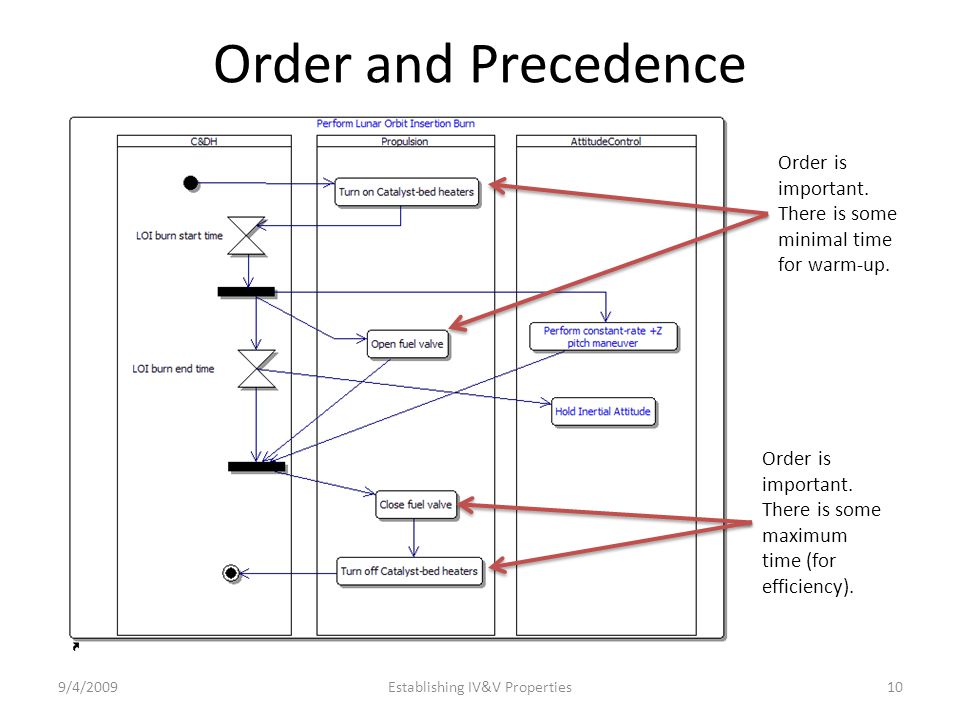 Order and Precedence

Perform Lunar Orbit Insertion Burn

C&DH

Propulsion

AttitudeControl

Turn on Catalyst-bed heaters

LOI burn start time

Open fuel valve

Perform constant-rate +Z pitch maneuver

LOI burn end time

Hold Inertial Attitude

Close fuel valve

Turn off Catalyst-bed heaters

Order is important. There is some minimal time for warm-up.

Order is important. There is some maximum time (for efficiency).

9/4/2009

Establishing IV&V Properties

10